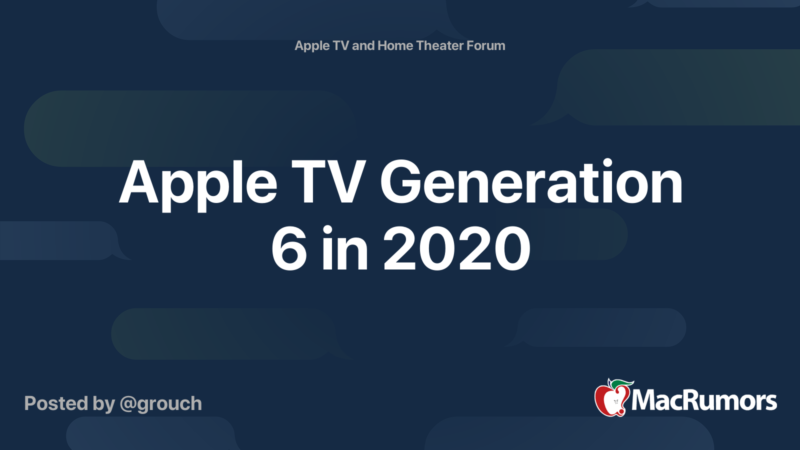 Apple TV and Home Theater Forum

Apple TV Generation 6 in 2020

Posted by @grouch

MacRumors